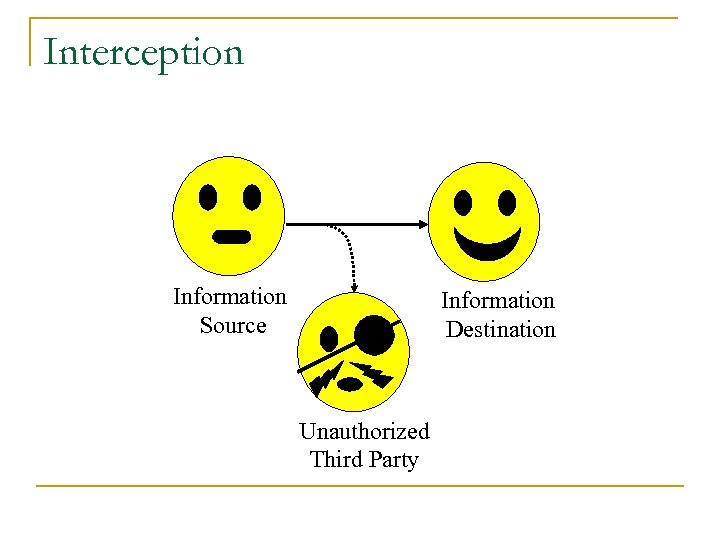 Interception

Information Source

Information Destination

Unauthorized Third Party